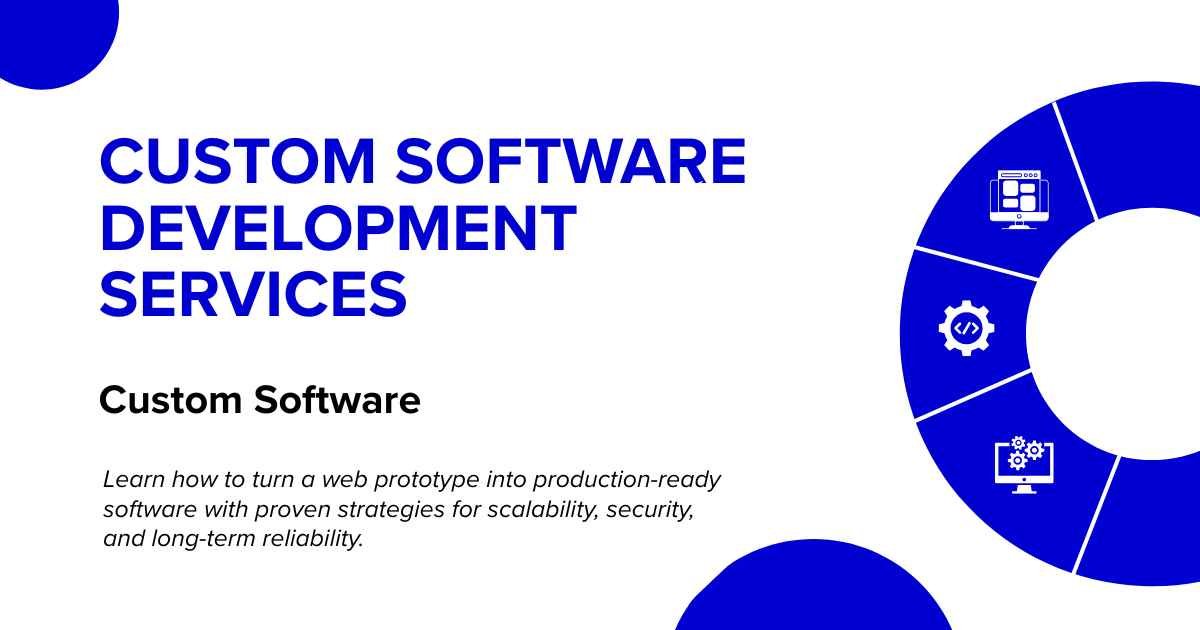 CUSTOM SOFTWARE DEVELOPMENT SERVICES

Custom Software

Learn how to turn a web prototype into production-ready software with proven strategies for scalability, security, and long-term reliability.